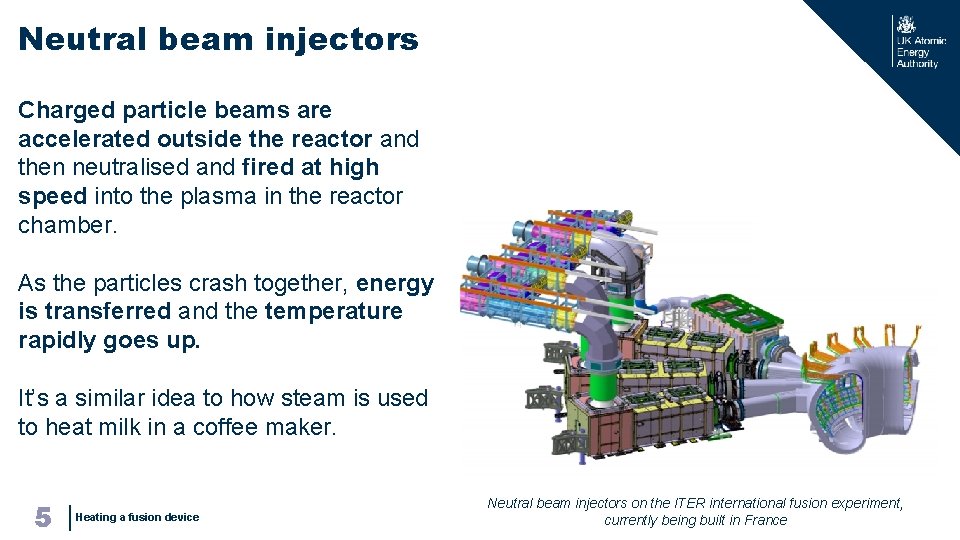 Neutral beam injectors

UK Atomic Energy Authority

Charged particle beams are accelerated outside the reactor and then neutralised and fired at high speed into the plasma in the reactor chamber.

As the particles crash together, energy is transferred and the temperature rapidly goes up.

It's a similar idea to how steam is used to heat milk in a coffee maker.

Neutral beam injectors on the ITER international fusion experiment, currently being built in France

5 Heating a fusion device